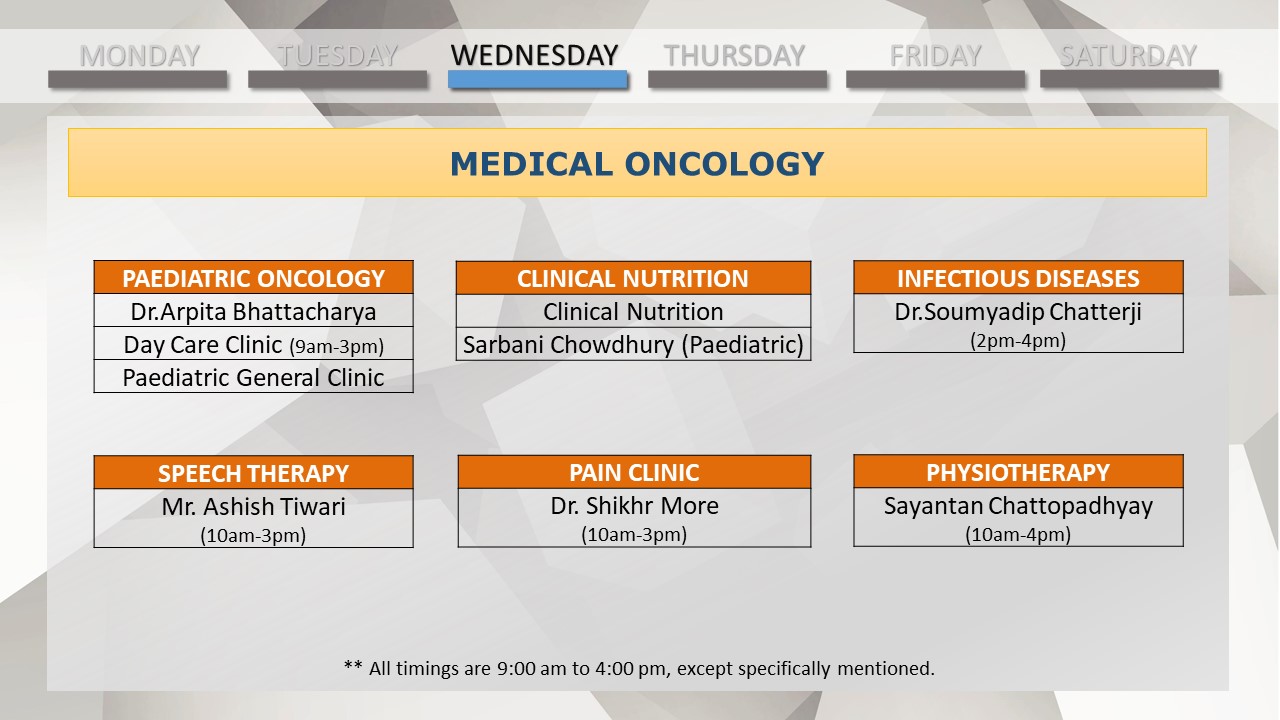 MONDAY TUESDAY WEDNESDAY THURSDAY FRIDAY SATURDAY

MEDICAL ONCOLOGY

| PAEDIATRIC ONCOLOGY |
|---|
| Dr.Arpita Bhattacharya |
| Day Care Clinic (9am-3pm) |
| Paediatric General Clinic |

| CLINICAL NUTRITION |
|---|
| Clinical Nutrition |
| Sarbani Chowdhury (Paediatric) |

| INFECTIOUS DISEASES |
|---|
| Dr.Soumyadip Chatterji (2pm-4pm) |

| SPEECH THERAPY |
|---|
| Mr. Ashish Tiwari (10am-3pm) |

| PAIN CLINIC |
|---|
| Dr. Shikhr More (10am-3pm) |

| PHYSIOTHERAPY |
|---|
| Sayantan Chattopadhyay (10am-4pm) |

** All timings are 9:00 am to 4:00 pm, except specifically mentioned.